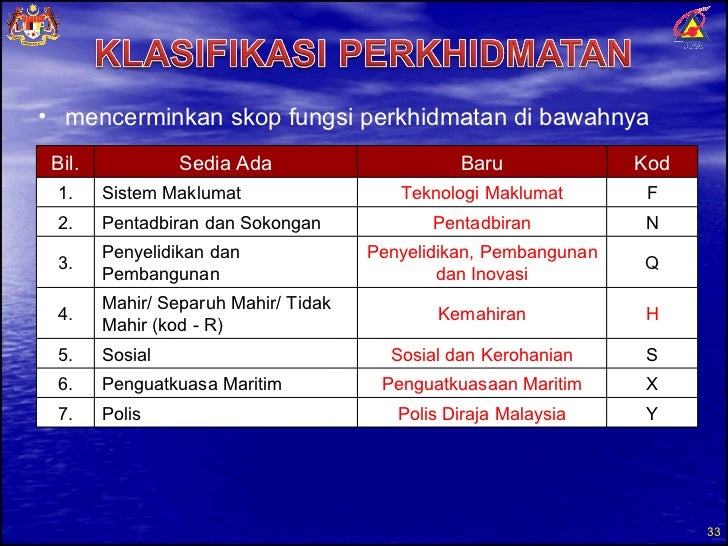 JPA

KLASIFIKASI PERKHIDMATAN

• mencerminkan skop fungsi perkhidmatan di bawahnya

| Bil. | Sedia Ada | Baru | Kod |
|---|---|---|---|
| 1. | Sistem Maklumat | Teknologi Maklumat | F |
| 2. | Pentadbiran dan Sokongan | Pentadbiran | N |
| 3. | Penyelidikan dan Pembangunan | Penyelidikan, Pembangunan dan Inovasi | Q |
| 4. | Mahir/ Separuh Mahir/ Tidak Mahir (kod - R) | Kemahiran | H |
| 5. | Sosial | Sosial dan Kerohanian | S |
| 6. | Penguatkuasa Maritim | Penguatkuasaan Maritim | X |
| 7. | Polis | Polis Diraja Malaysia | Y |

33